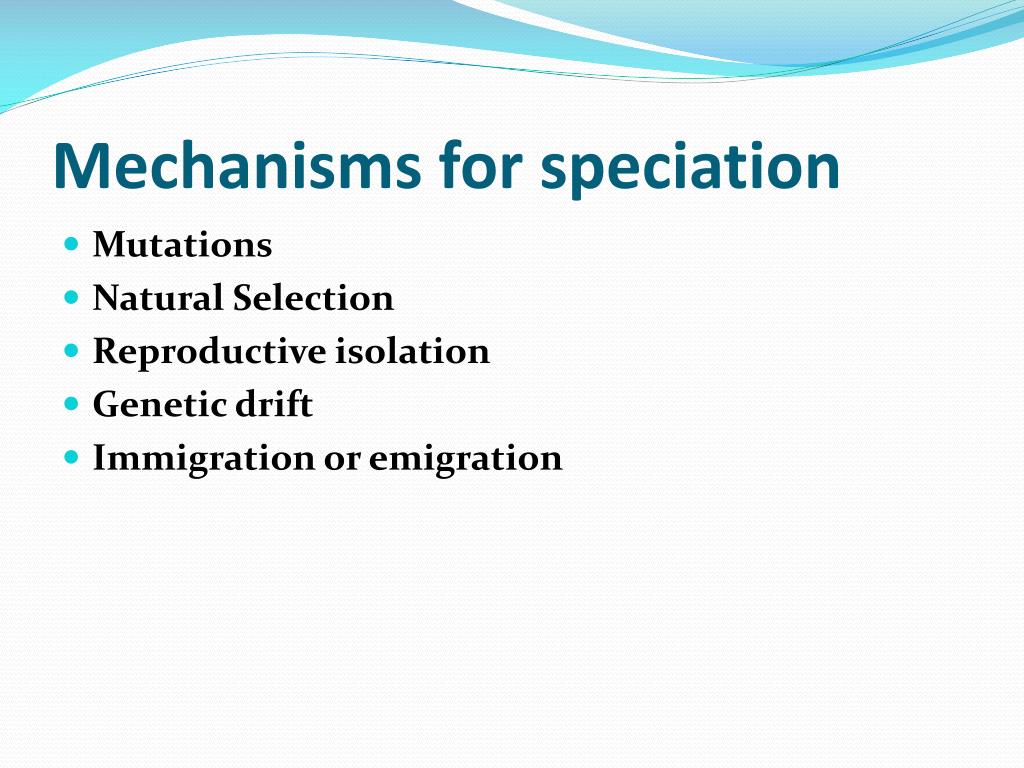 Mechanisms for speciation

- Mutations
- Natural Selection
- Reproductive isolation
- Genetic drift
- Immigration or emigration